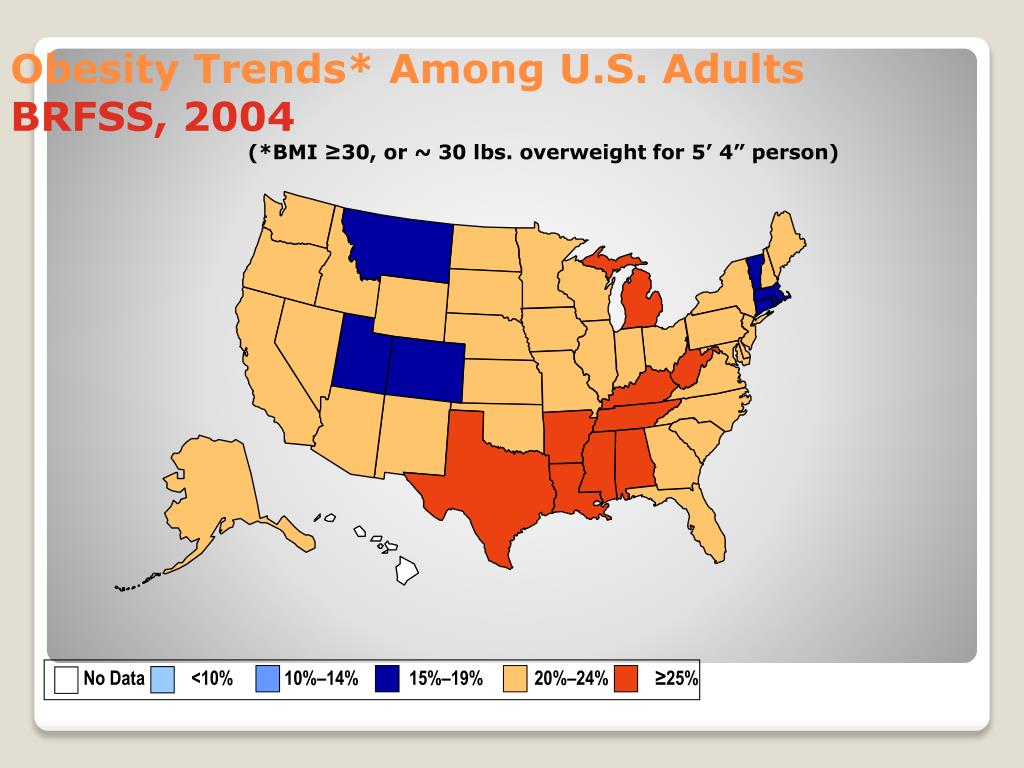 Obesity Trends* Among U.S. Adults
BRFSS, 2004

(*BMI ≥30, or ~ 30 lbs. overweight for 5’ 4” person)

No Data <10% 10%–14% 15%–19% 20%–24% ≥25%